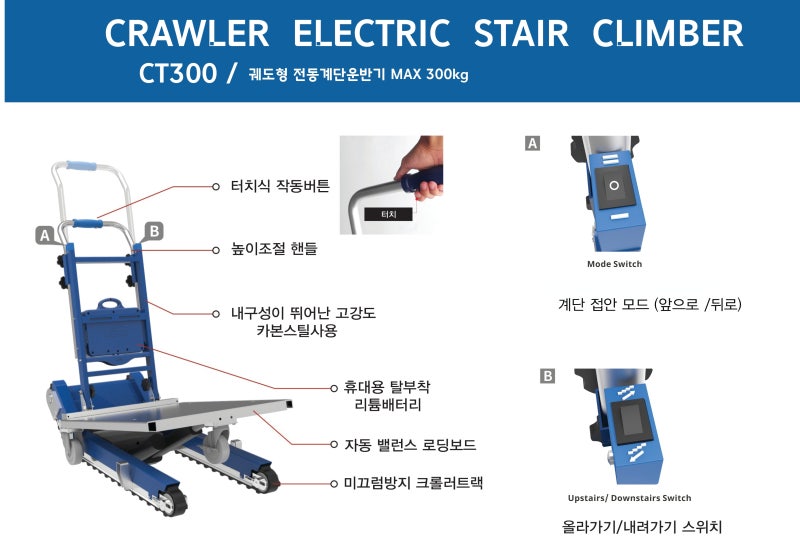 CRAWLER ELECTRIC STAIR CLIMBER

CT300 / 궤도형 전동계단운반기 MAX 300kg

A

B

터치식 작동버튼

터치

높이조절 핸들

내구성이 뛰어난 고강도 카본스틸사용

휴대용 탈부착 리튬배터리

자동 밸런스 로딩보드

미끄럼방지 크롤러트랙

A

Mode Switch

계단 접안 모드 (앞으로 /뒤로)

B

Upstairs/ Downstairs Switch

올라가기/내려가기 스위치